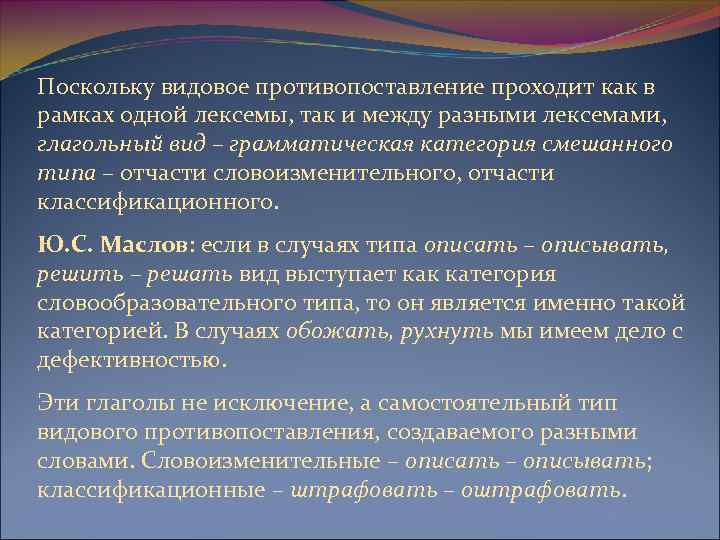 Поскольку видовое противопоставление проходит как в рамках одной лексемы, так и между разными лексемами, глагольный вид – грамматическая категория смешанного типа – отчасти словоизменительного, отчасти классификационного.

Ю.С. Маслов: если в случаях типа описать – описывать, решить – решать вид выступает как категория словообразовательного типа, то он является именно такой категорией. В случаях обожать, рухнуть мы имеем дело с дефективностью.

Эти глаголы не исключение, а самостоятельный тип видового противопоставления, создаваемого разными словами. Словоизменительные – описать – описывать; классификационные – штрафовать – оштрафовать.